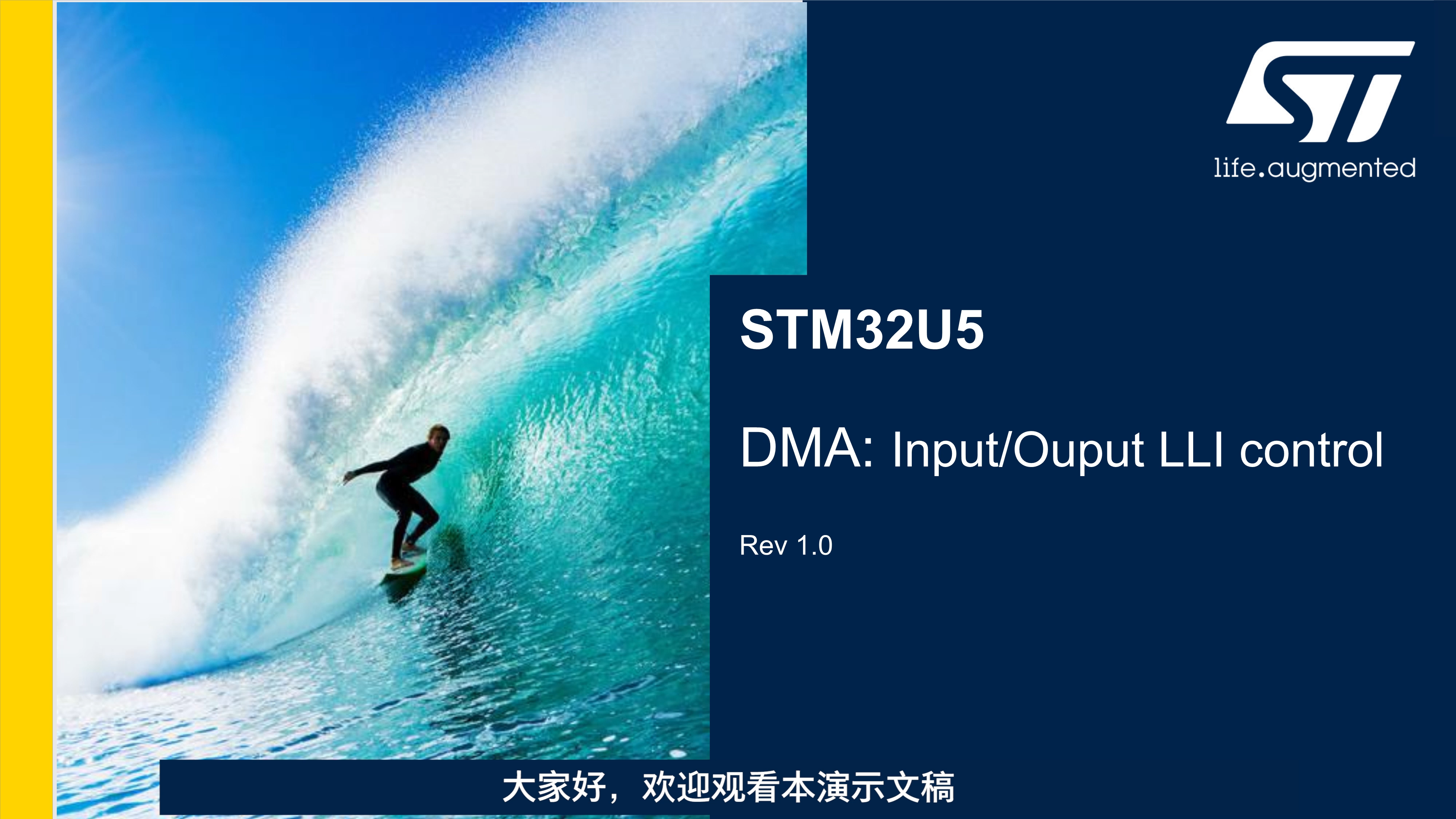 ST

life.augmented

STM32U5

DMA: Input/Ouput LLI control

Rev 1.0

大家好，欢迎观看本演示文稿